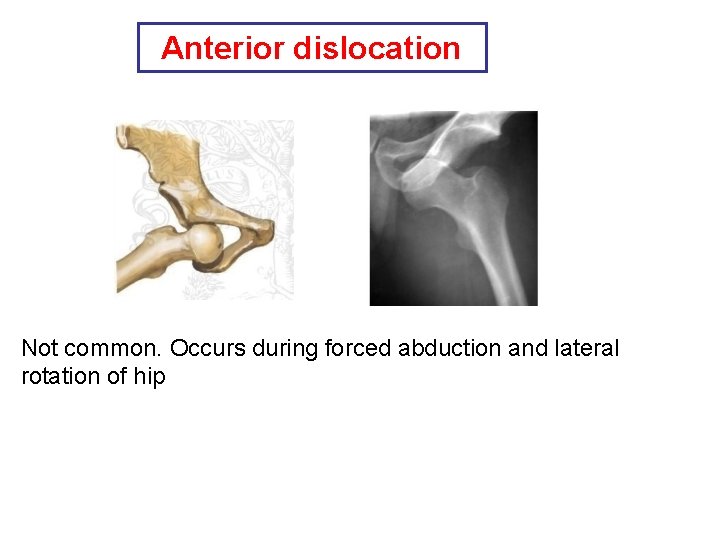 Anterior dislocation

Not common. Occurs during forced abduction and lateral rotation of hip